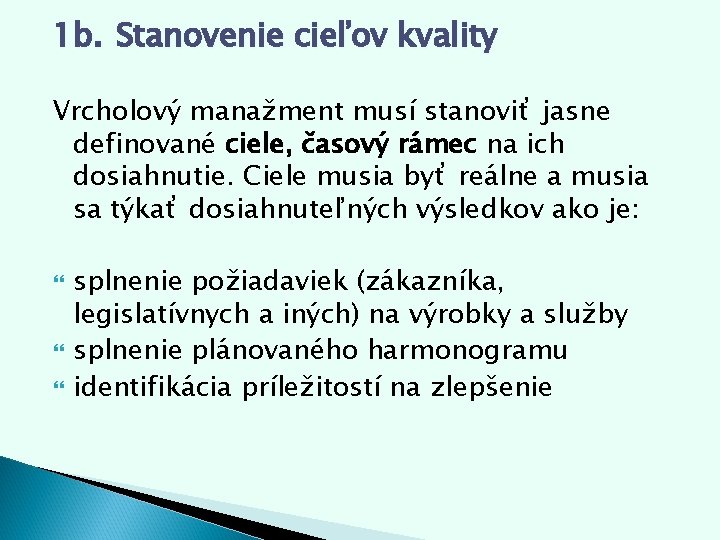 1b. Stanovenie cieľov kvality

Vrcholový manažment musí stanoviť jasne definované ciele, časový rámec na ich dosiahnutie. Ciele musia byť reálne a musia sa týkať dosiahnuteľných výsledkov ako je:

splnenie požiadaviek (zákazníka, legislatívnych a iných) na výrobky a služby
splnenie plánovaného harmonogramu
identifikácia príležitostí na zlepšenie